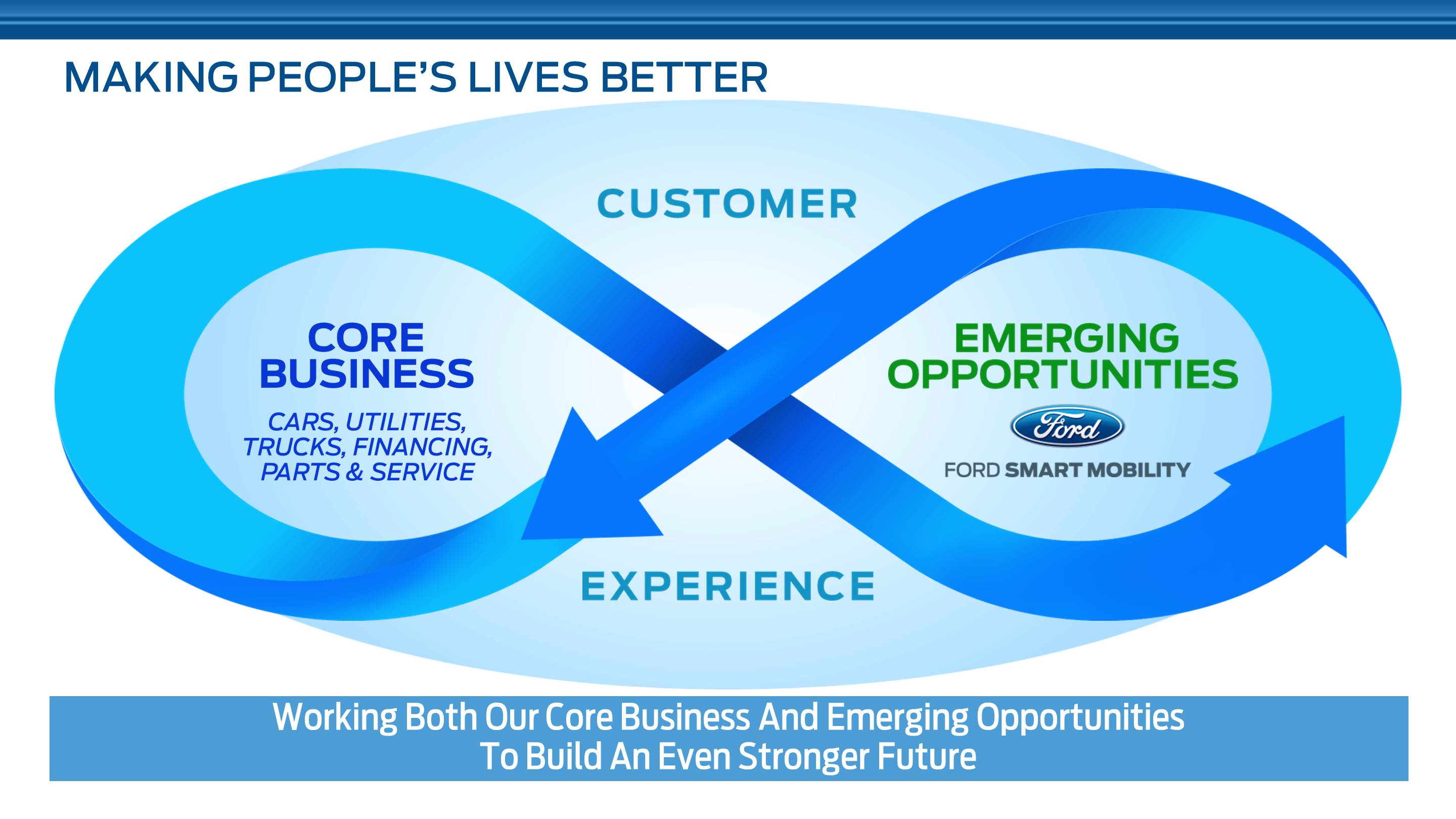 MAKING PEOPLE'S LIVES BETTER

CUSTOMER

CORE BUSINESS

CARS, UTILITIES, TRUCKS, FINANCING, PARTS & SERVICE

EMERGING OPPORTUNITIES

Ford

FORD SMART MOBILITY

EXPERIENCE

Working Both Our Core Business And Emerging Opportunities To Build An Even Stronger Future